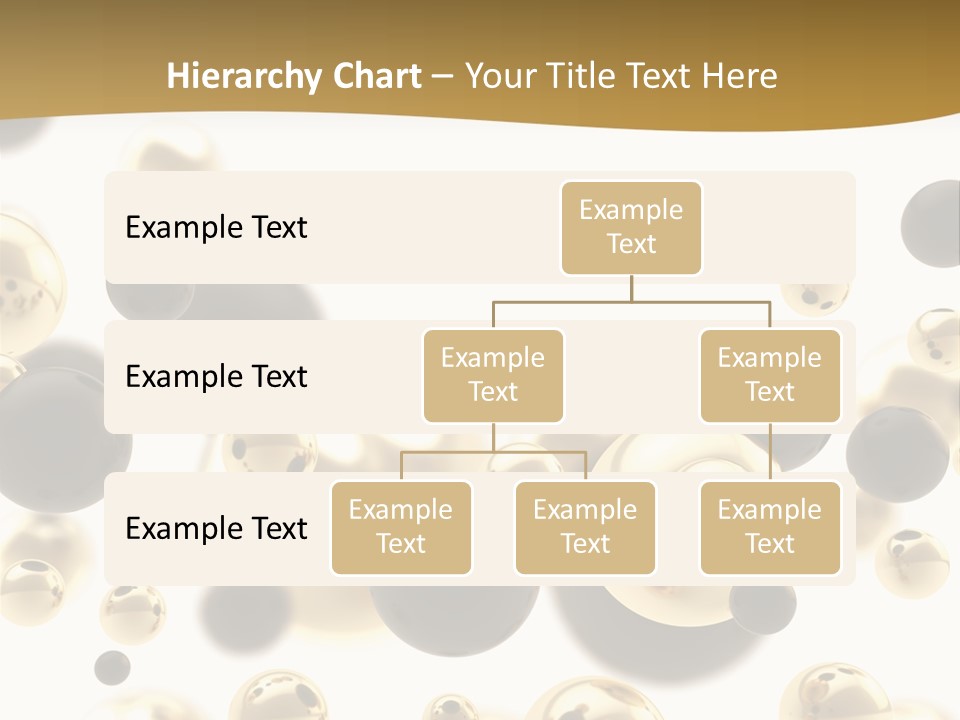 Hierarchy Chart – Your Title Text Here

Example Text

Example Text

Example Text

Example Text

Example Text

Example Text

Example Text

Example Text

Example Text